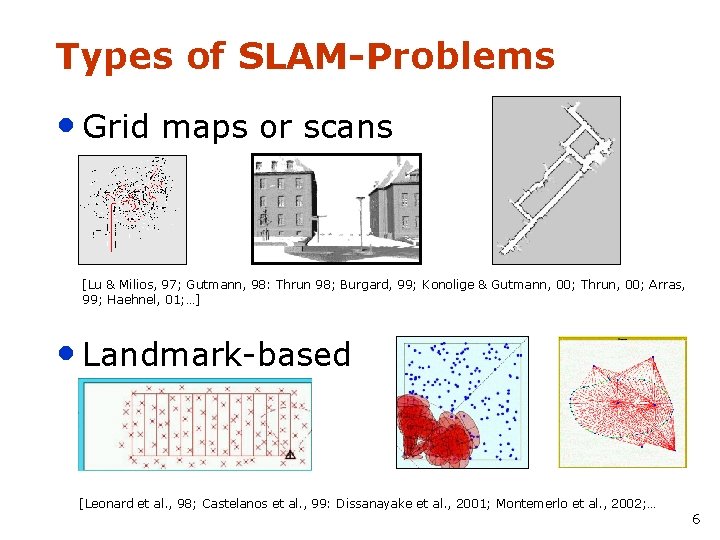 Types of SLAM-Problems

• Grid maps or scans

[Lu & Milios, 97; Gutmann, 98: Thrun 98; Burgard, 99; Konolige & Gutmann, 00; Thrun, 00; Arras, 99; Haehnel, 01;…]

• Landmark-based

[Leonard et al., 98; Castelanos et al., 99: Dissanayake et al., 2001; Montemerlo et al., 2002;…

6